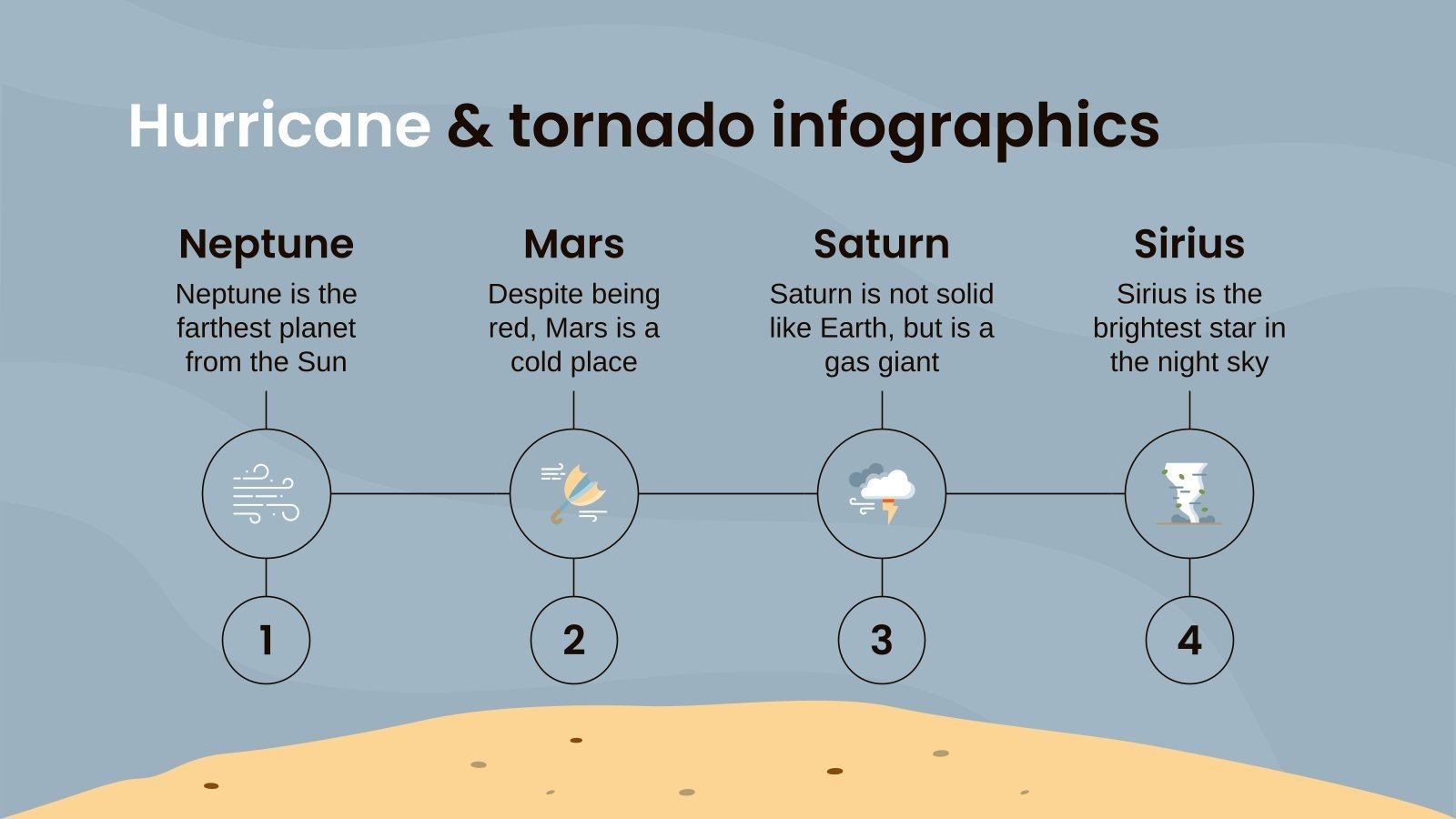 Hurricane & tornado infographics

Neptune
Neptune is the farthest planet from the Sun

1

Mars
Despite being red, Mars is a cold place

2

Saturn
Saturn is not solid like Earth, but is a gas giant

3

Sirius
Sirius is the brightest star in the night sky

4